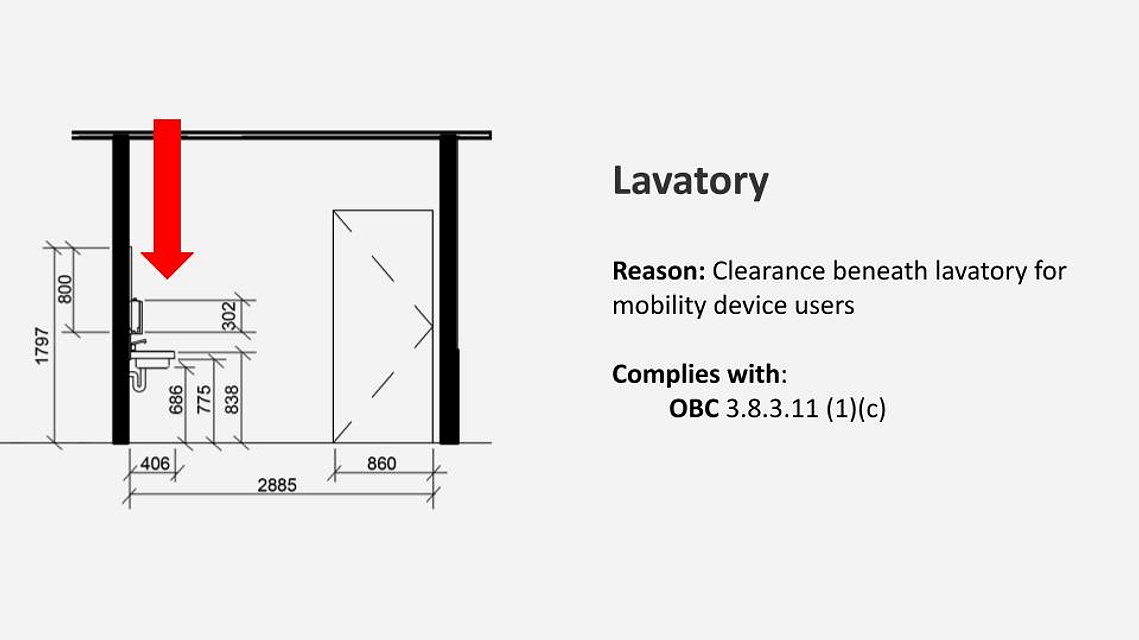 1797
800
302
686
775
838
406
860
2885

Lavatory

Reason: Clearance beneath lavatory for mobility device users

Complies with:
OBC 3.8.3.11 (1)(c)